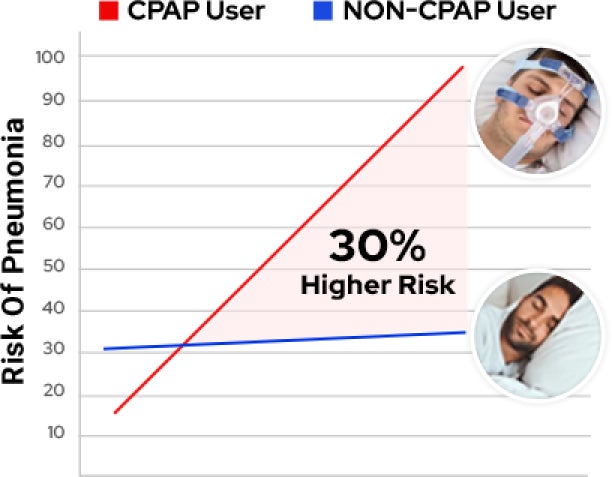 CPAP User NON-CPAP User

Risk Of Pneumonia

100
90
80
70
60
50
40
30
20
10

30%
Higher Risk